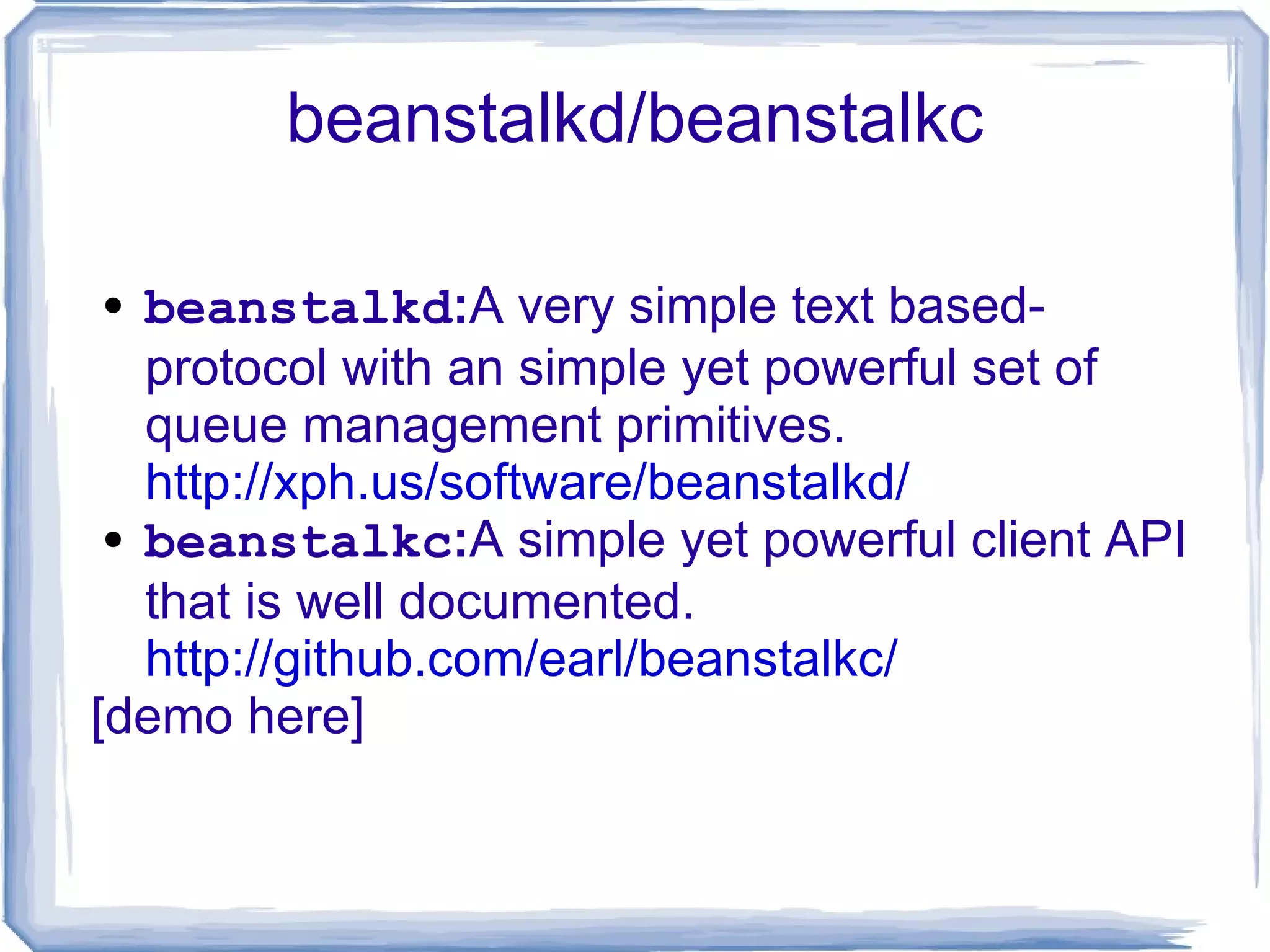 beanstalkd/beanstalkc

• beanstalkd:A very simple text based-protocol with an simple yet powerful set of queue management primitives. http://xph.us/software/beanstalkd/
• beanstalkc:A simple yet powerful client API that is well documented. http://github.com/earl/beanstalkc/
[demo here]